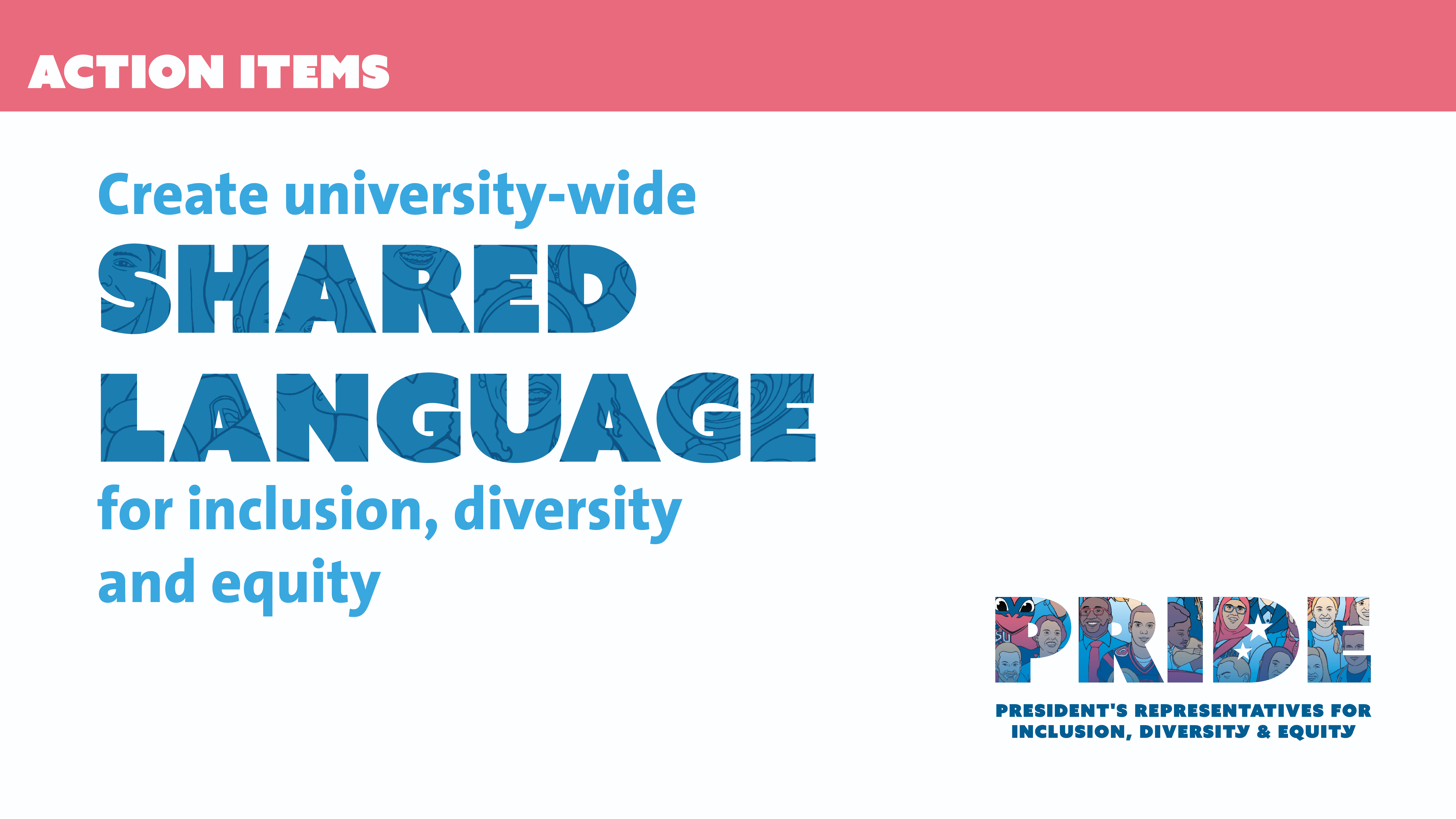 ACTION ITEMS

Create university-wide SHARED LANGUAGE for inclusion, diversity and equity

PRIDE

PRESIDENT'S REPRESENTATIVES FOR INCLUSION, DIVERSITY & EQUITY